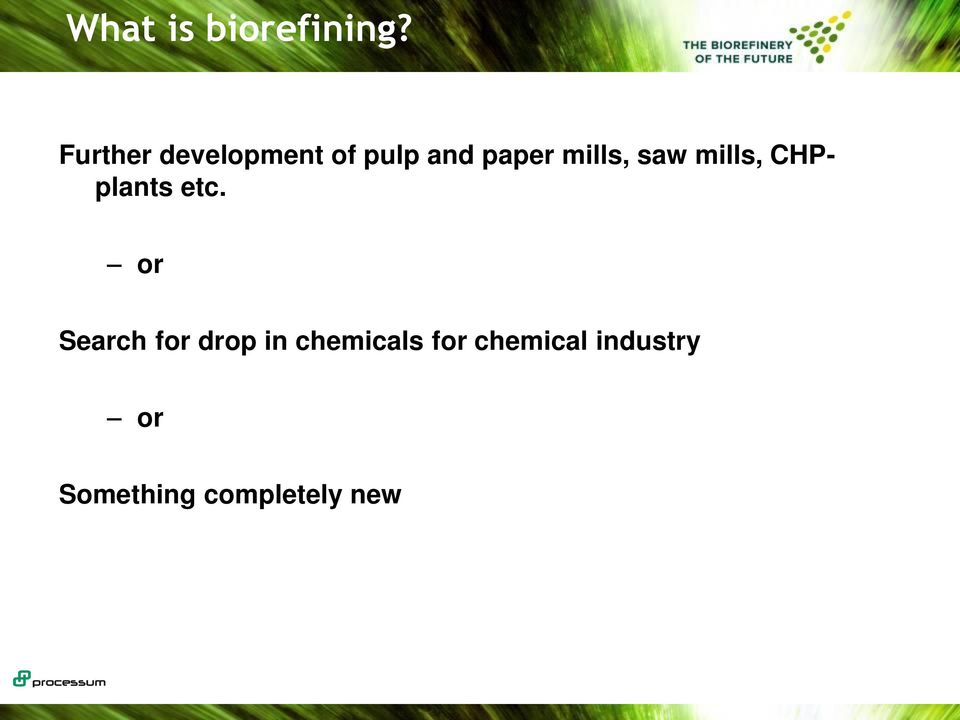 What is biorefining?

THE BIOREFINERY OF THE FUTURE

Further development of pulp and paper mills, saw mills, CHP-plants etc.

– or

Search for drop in chemicals for chemical industry

– or

Something completely new

processum